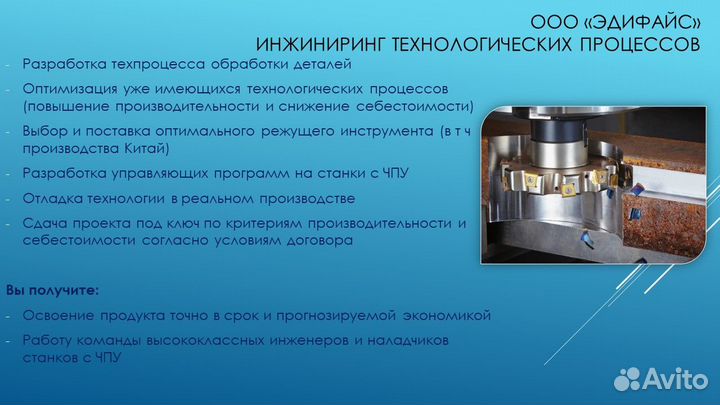 ООО «ЭДИФАЙС»
ИНЖИНИРИНГ ТЕХНОЛОГИЧЕСКИХ ПРОЦЕССОВ

- Разработка техпроцесса обработки деталей
- Оптимизация уже имеющихся технологических процессов (повышение производительности и снижение себестоимости)
- Выбор и поставка оптимального режущего инструмента (в т ч производства Китай)
- Разработка управляющих программ на станки с ЧПУ
- Отладка технологии в реальном производстве
- Сдача проекта под ключ по критериям производительности и себестоимости согласно условиям договора

Вы получите:
- Освоение продукта точно в срок и прогнозируемой экономикой
- Работу команды высококлассных инженеров и наладчиков станков с ЧПУ

Avito